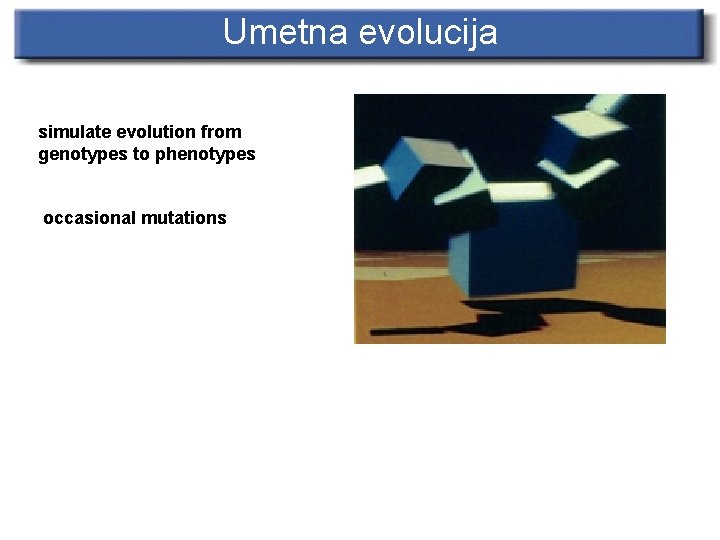 Umetna evolucija

simulate evolution from genotypes to phenotypes

occasional mutations